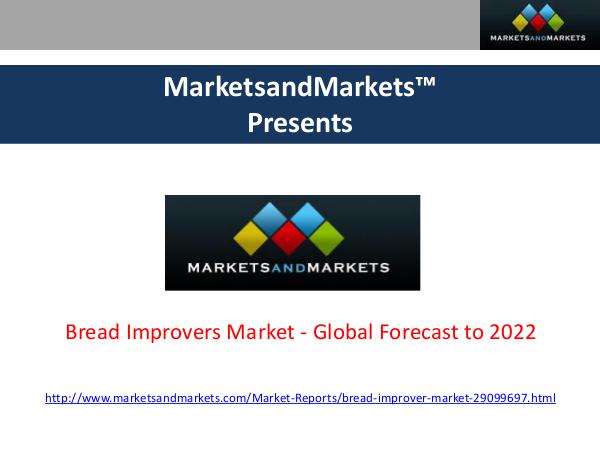 MARKETSANDMARKETS

MarketsandMarkets™
Presents

MARKETSANDMARKETS

Bread Improvers Market - Global Forecast to 2022

http://www.marketsandmarkets.com/Market-Reports/bread-improver-market-29099697.html